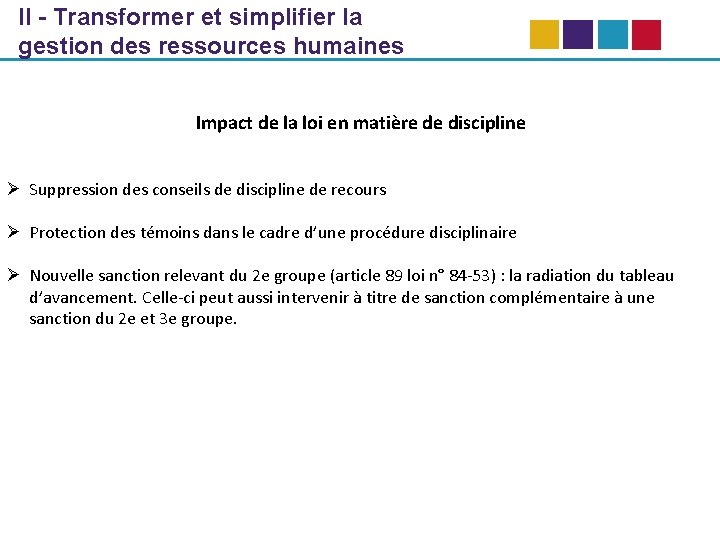 II - Transformer et simplifier la gestion des ressources humaines

Impact de la loi en matière de discipline

➢ Suppression des conseils de discipline de recours

➢ Protection des témoins dans le cadre d'une procédure disciplinaire

➢ Nouvelle sanction relevant du 2e groupe (article 89 loi n° 84-53) : la radiation du tableau d'avancement. Celle-ci peut aussi intervenir à titre de sanction complémentaire à une sanction du 2e et 3e groupe.